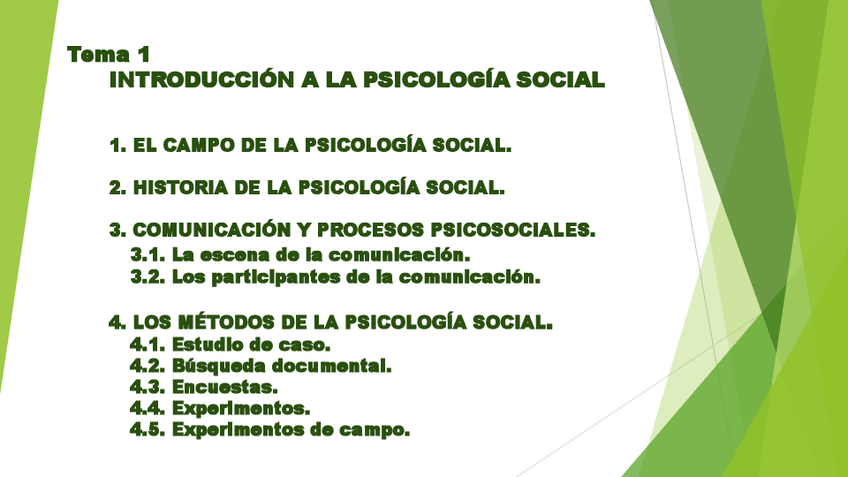 Tema 1
INTRODUCCIÓN A LA PSICOLOGÍA SOCIAL

1. EL CAMPO DE LA PSICOLOGÍA SOCIAL.

2. HISTORIA DE LA PSICOLOGÍA SOCIAL.

3. COMUNICACIÓN Y PROCESOS PSICOSOCIALES.
3.1. La escena de la comunicación.
3.2. Los participantes de la comunicación.

4. LOS MÉTODOS DE LA PSICOLOGÍA SOCIAL.
4.1. Estudio de caso.
4.2. Búsqueda documental.
4.3. Encuestas.
4.4. Experimentos.
4.5. Experimentos de campo.